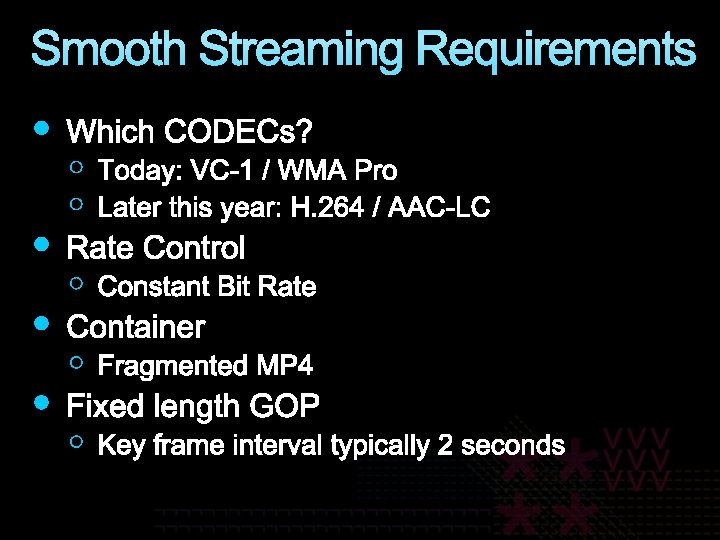 Smooth Streaming Requirements

- Which CODECs?
  - Today: VC-1 / WMA Pro
  - Later this year: H.264 / AAC-LC
- Rate Control
  - Constant Bit Rate
- Container
  - Fragmented MP4
- Fixed length GOP
  - Key frame interval typically 2 seconds